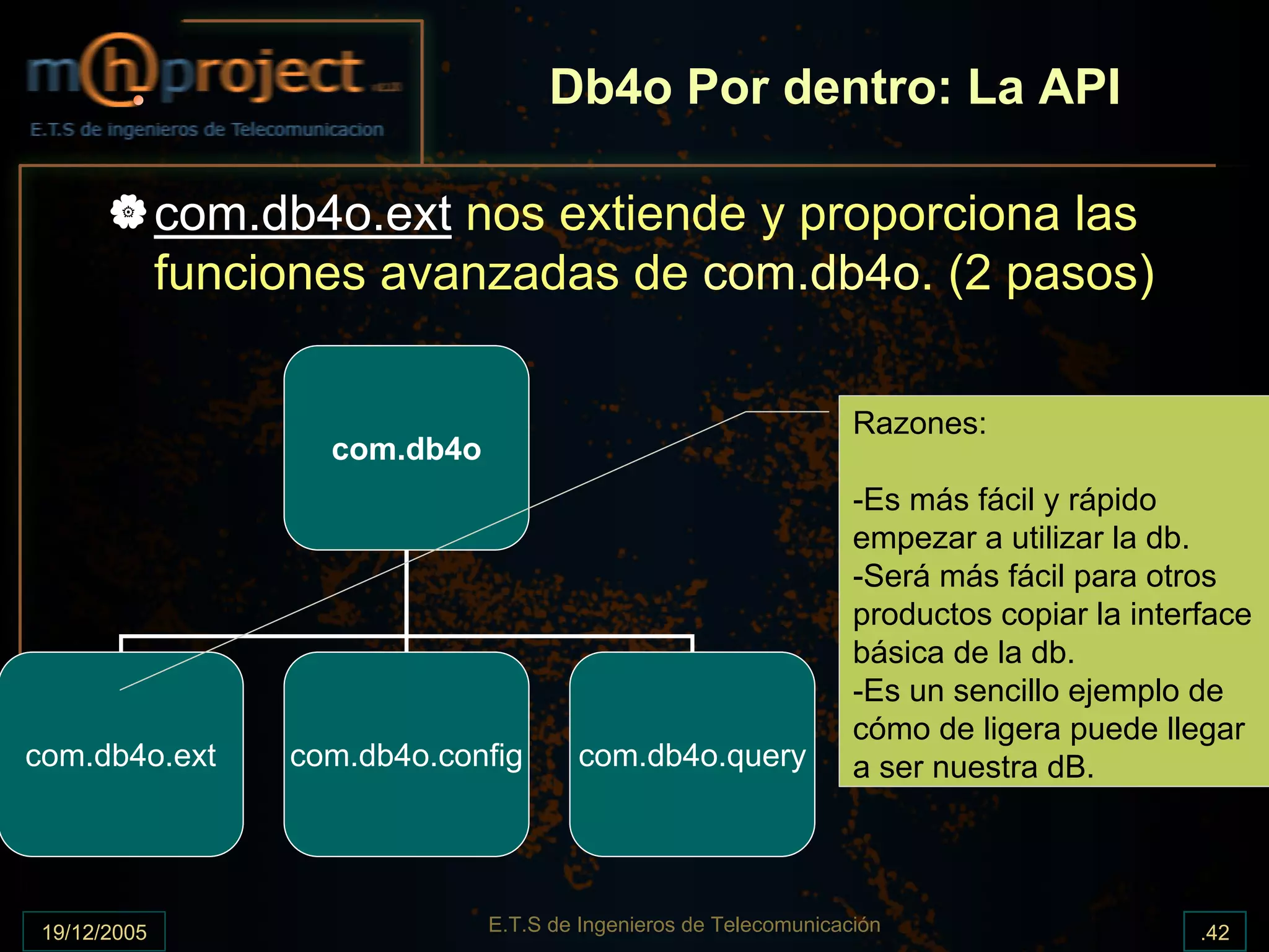 m@project

E.T.S de ingenieros de Telecomunicacion

Db4o Por dentro: La API

com.db4o.ext nos extiende y proporciona las funciones avanzadas de com.db4o. (2 pasos)

com.db4o

com.db4o.ext

com.db4o.config

com.db4o.query

Razones:

-Es más fácil y rápido empezar a utilizar la db.
-Será más fácil para otros productos copiar la interface básica de la db.
-Es un sencillo ejemplo de cómo de ligera puede llegar a ser nuestra dB.

19/12/2005

E.T.S de Ingenieros de Telecomunicación

.42